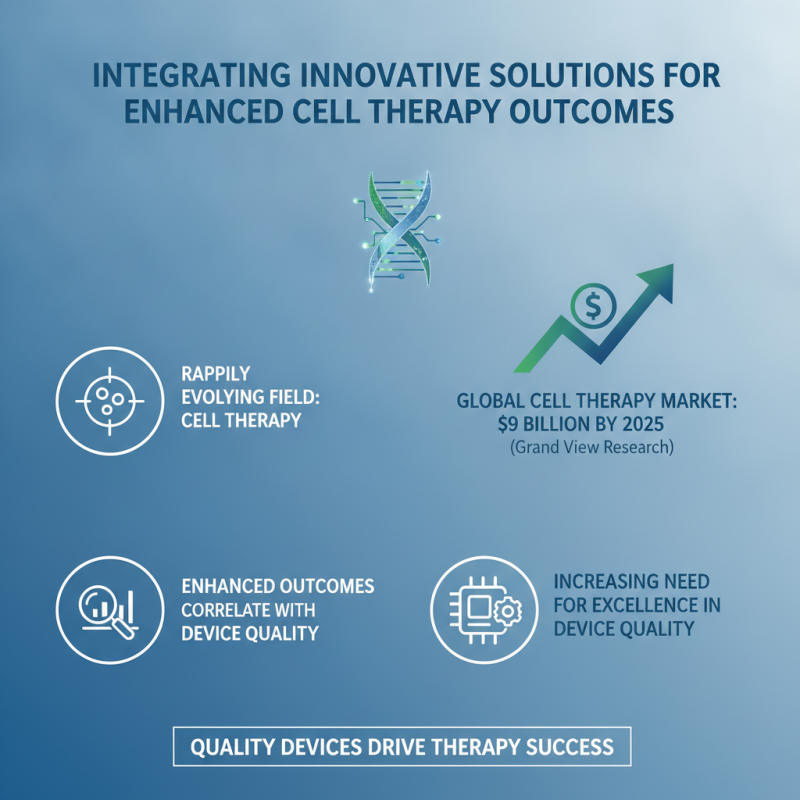 INTEGRATING INNOVATIVE SOLUTIONS FOR ENHANCED CELL THERAPY OUTCOMES

$

RAPPILY EVOLYING FIELD: CELL THERAPY

GLOBAL CELL THERAPY MARKET: $9 BILLION BY 2025
(Grand View Research)

ENHANCED OUTCOMES CORRELATE WITH DEVICE QUALITY

INCREASING NEED FOR EXCELLENCE IN DEVICE QUALITY

QUALITY DEVICES DRIVE THERAPY SUCCESS